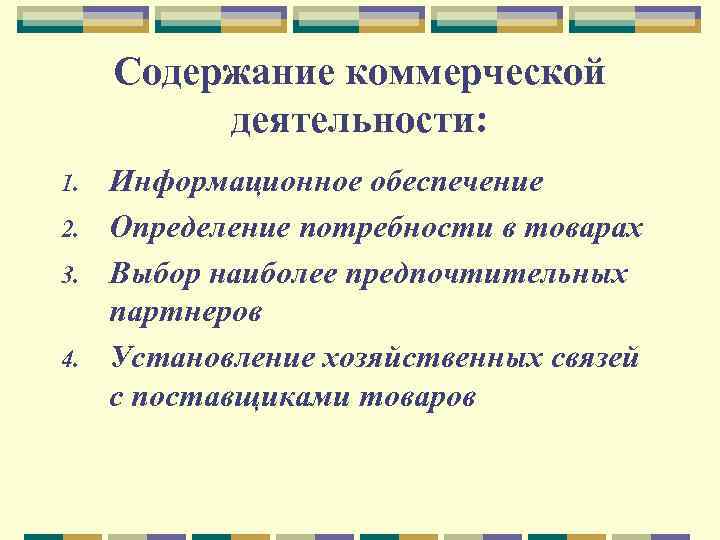 Содержание коммерческой деятельности:

1. Информационное обеспечение
2. Определение потребности в товарах
3. Выбор наиболее предпочтительных партнеров
4. Установление хозяйственных связей с поставщиками товаров